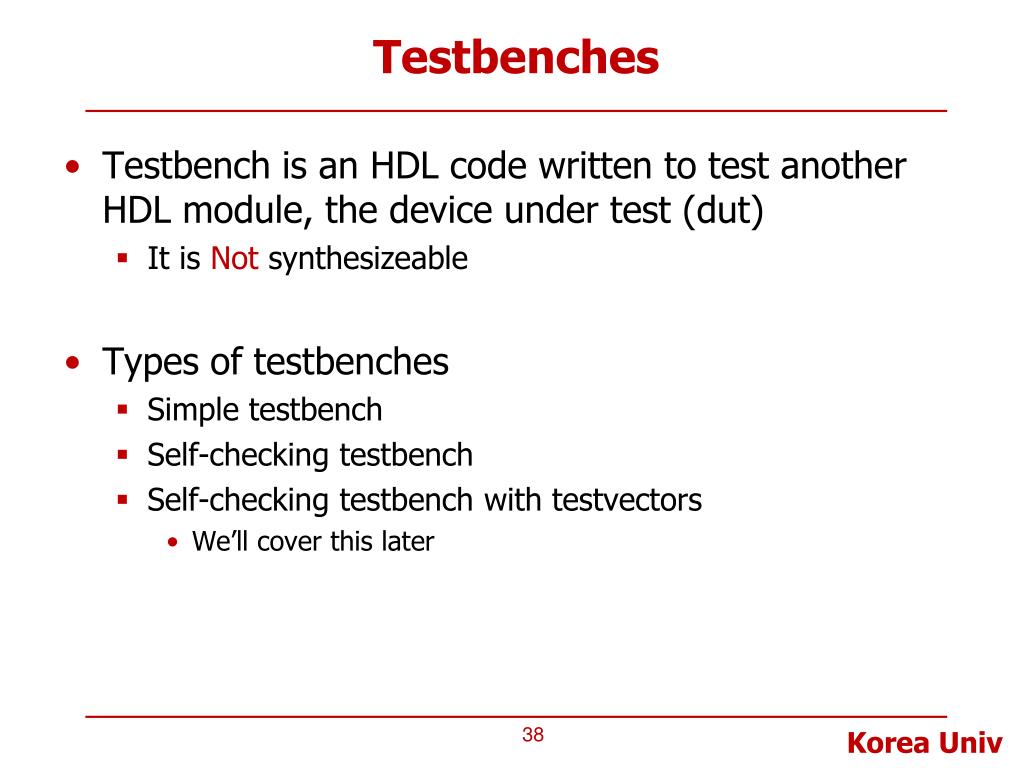 Testbenches

• Testbench is an HDL code written to test another HDL module, the device under test (dut)
▪ It is Not synthesizeable

• Types of testbenches
▪ Simple testbench
▪ Self-checking testbench
▪ Self-checking testbench with testvectors
• We'll cover this later

38

Korea Univ